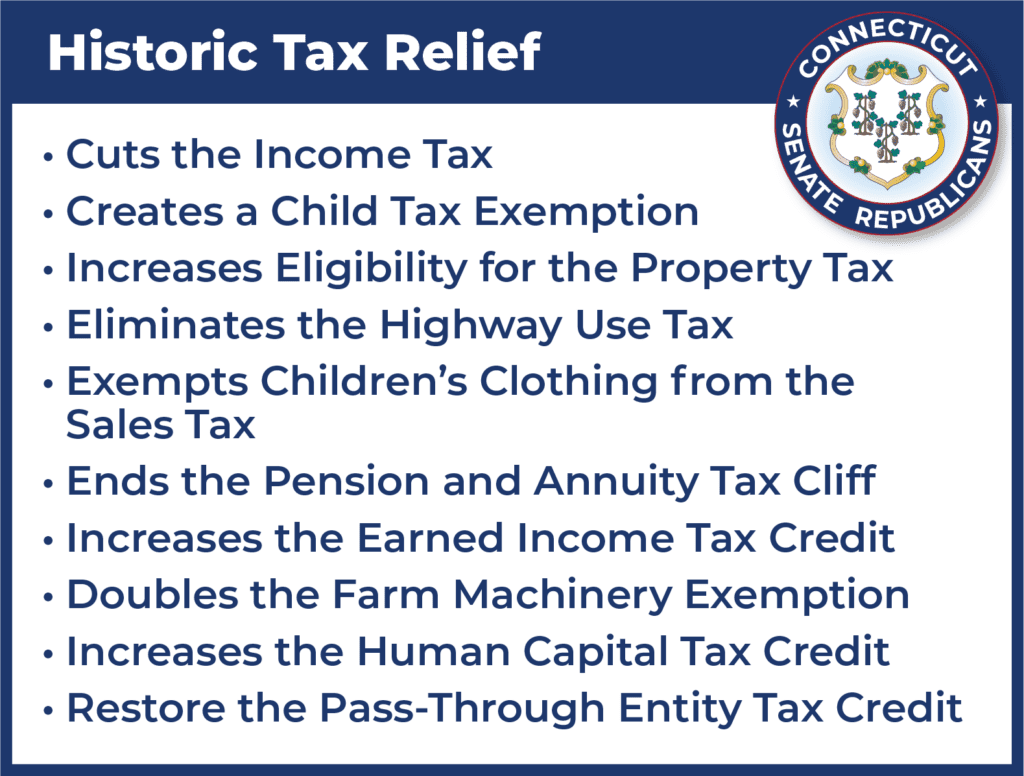 Historic Tax Relief

CONNECTICUT
SENATE REPUBLICANS

• Cuts the Income Tax
• Creates a Child Tax Exemption
• Increases Eligibility for the Property Tax
• Eliminates the Highway Use Tax
• Exempts Children's Clothing from the Sales Tax
• Ends the Pension and Annuity Tax Cliff
• Increases the Earned Income Tax Credit
• Doubles the Farm Machinery Exemption
• Increases the Human Capital Tax Credit
• Restore the Pass-Through Entity Tax Credit